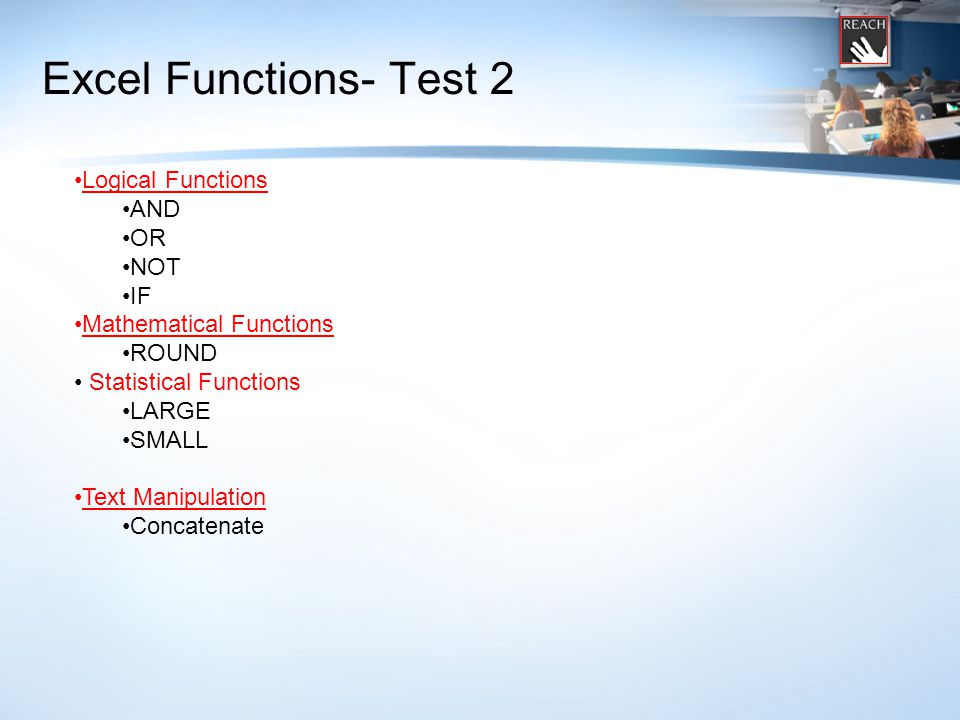 REACH

Excel Functions- Test 2

•Logical Functions
•AND
•OR
•NOT
•IF
•Mathematical Functions
•ROUND
• Statistical Functions
•LARGE
•SMALL

•Text Manipulation
•Concatenate